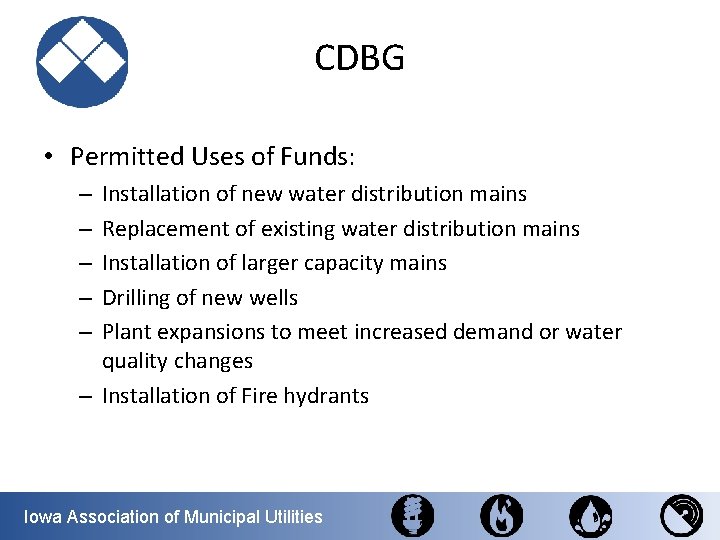 CDBG

• Permitted Uses of Funds:
– Installation of new water distribution mains
– Replacement of existing water distribution mains
– Installation of larger capacity mains
– Drilling of new wells
– Plant expansions to meet increased demand or water quality changes
– Installation of Fire hydrants

Iowa Association of Municipal Utilities